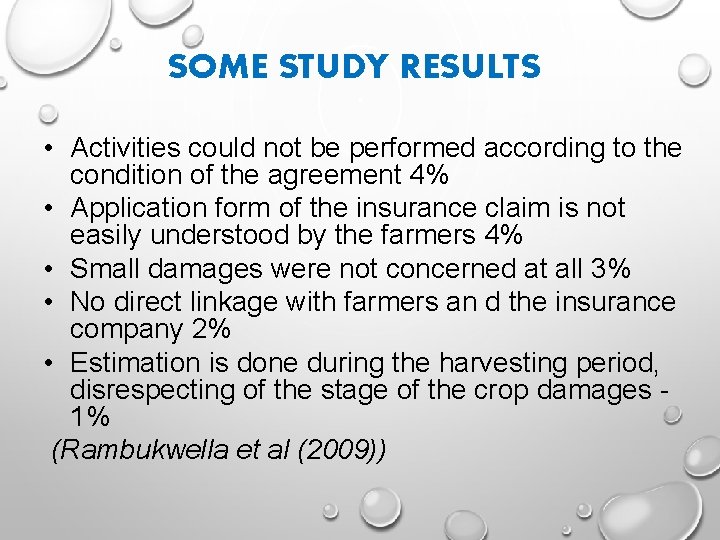 SOME STUDY RESULTS

• Activities could not be performed according to the condition of the agreement 4%
• Application form of the insurance claim is not easily understood by the farmers 4%
• Small damages were not concerned at all 3%
• No direct linkage with farmers an d the insurance company 2%
• Estimation is done during the harvesting period, disrespecting of the stage of the crop damages - 1%

(Rambukwella et al (2009))